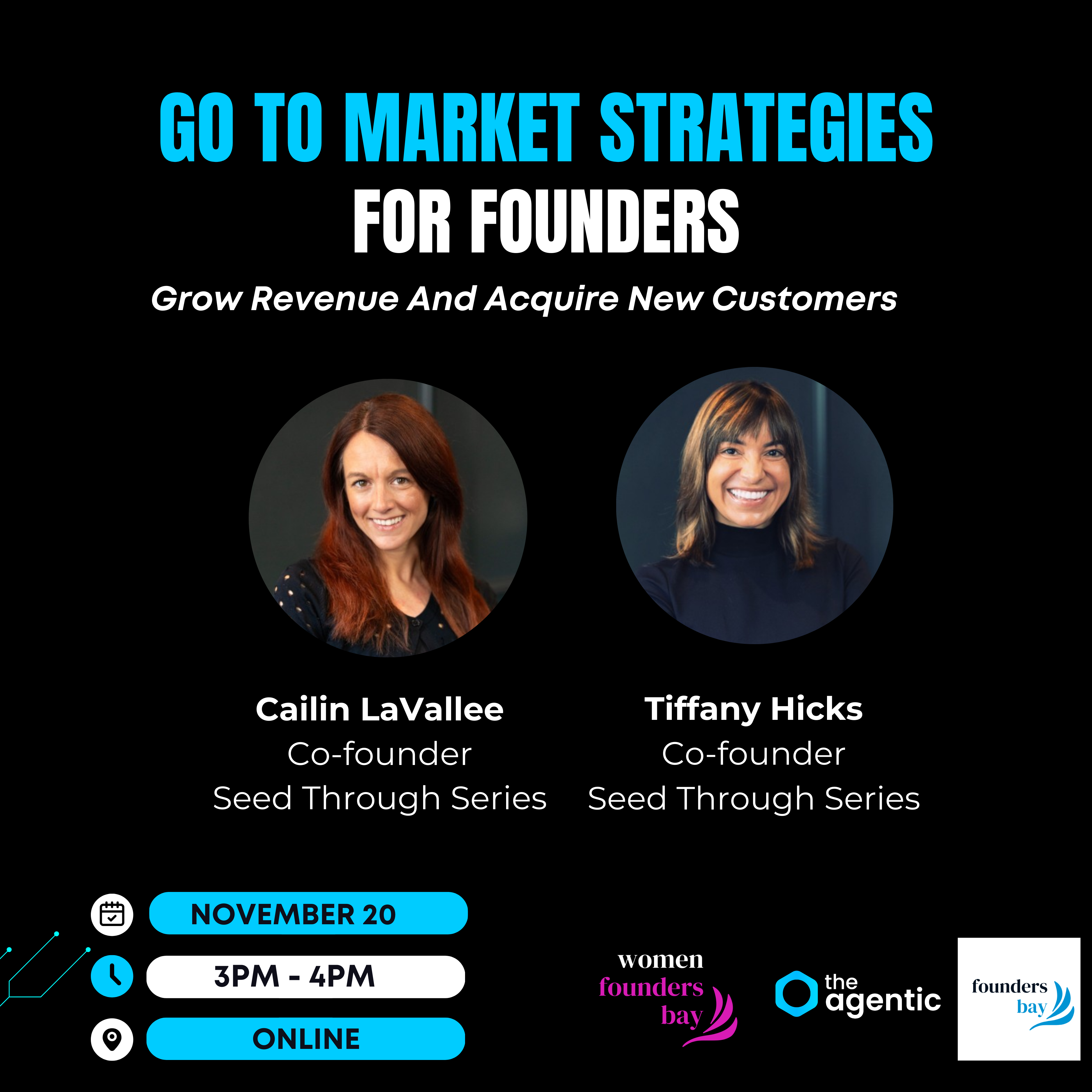 GO TO MARKET STRATEGIES
FOR FOUNDERS

Grow Revenue And Acquire New Customers

Cailin LaVallee
Co-founder
Seed Through Series

Tiffany Hicks
Co-founder
Seed Through Series

NOVEMBER 20

3PM - 4PM

ONLINE

women founders bay

the agentic

founders bay